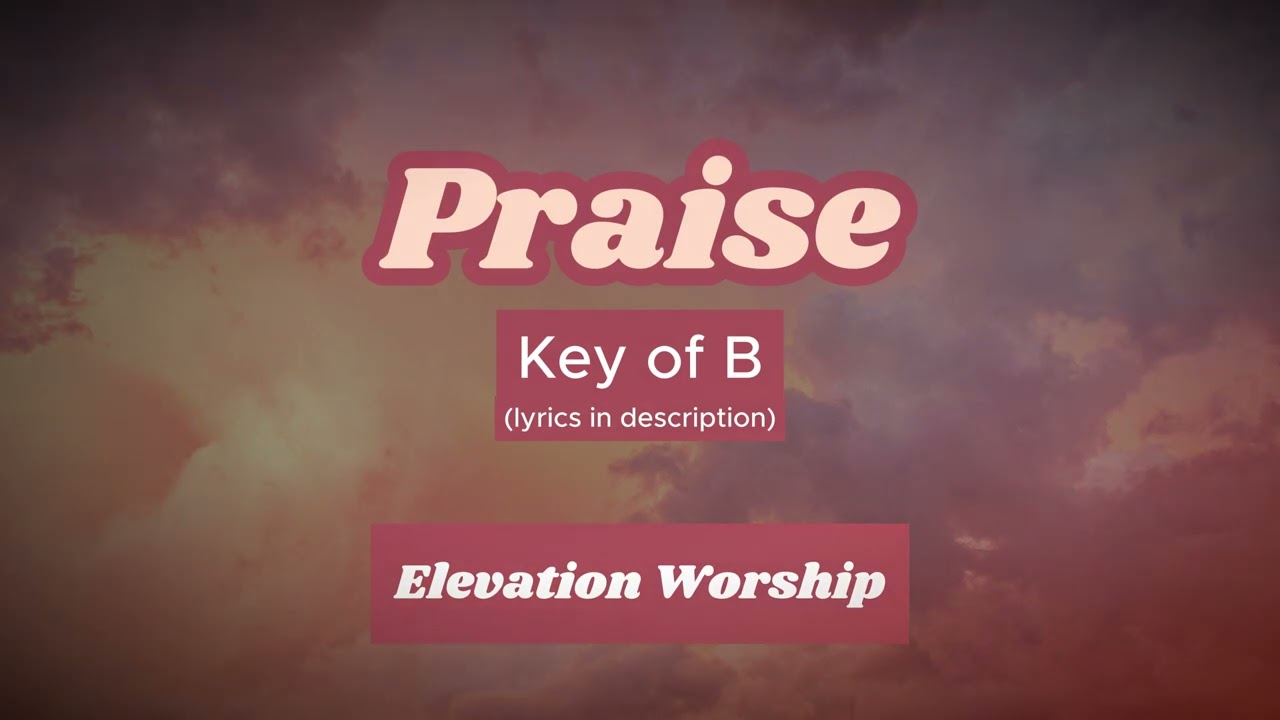 Praise

Key of B
(lyrics in description)

Elevation Worship